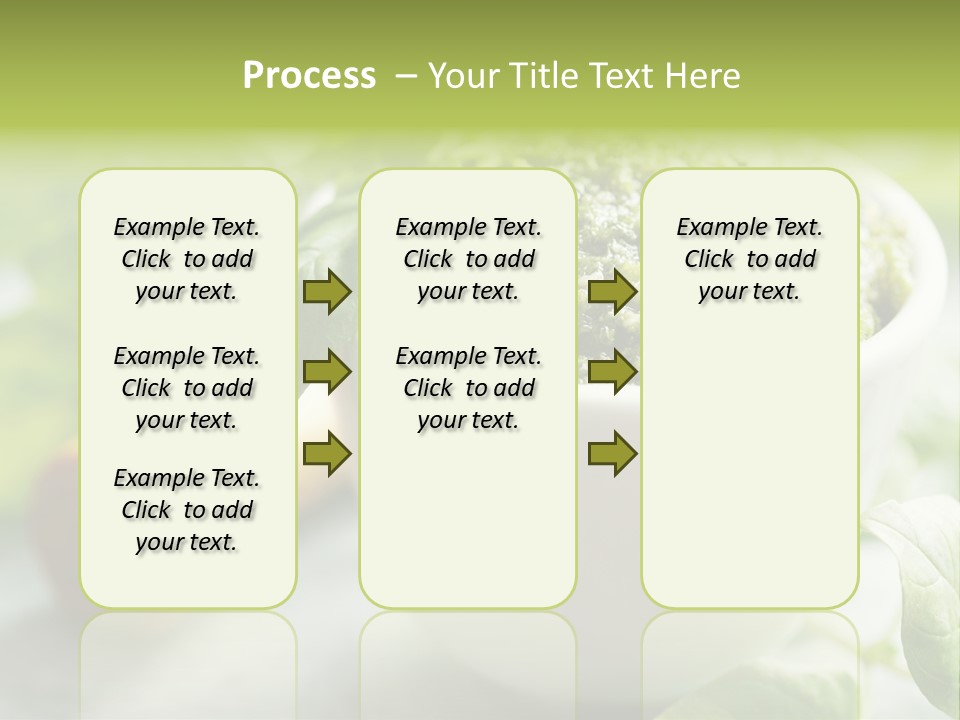 Process – Your Title Text Here

Example Text. Click to add your text.

Example Text. Click to add your text.

Example Text. Click to add your text.

Example Text. Click to add your text.

Example Text. Click to add your text.

Example Text. Click to add your text.